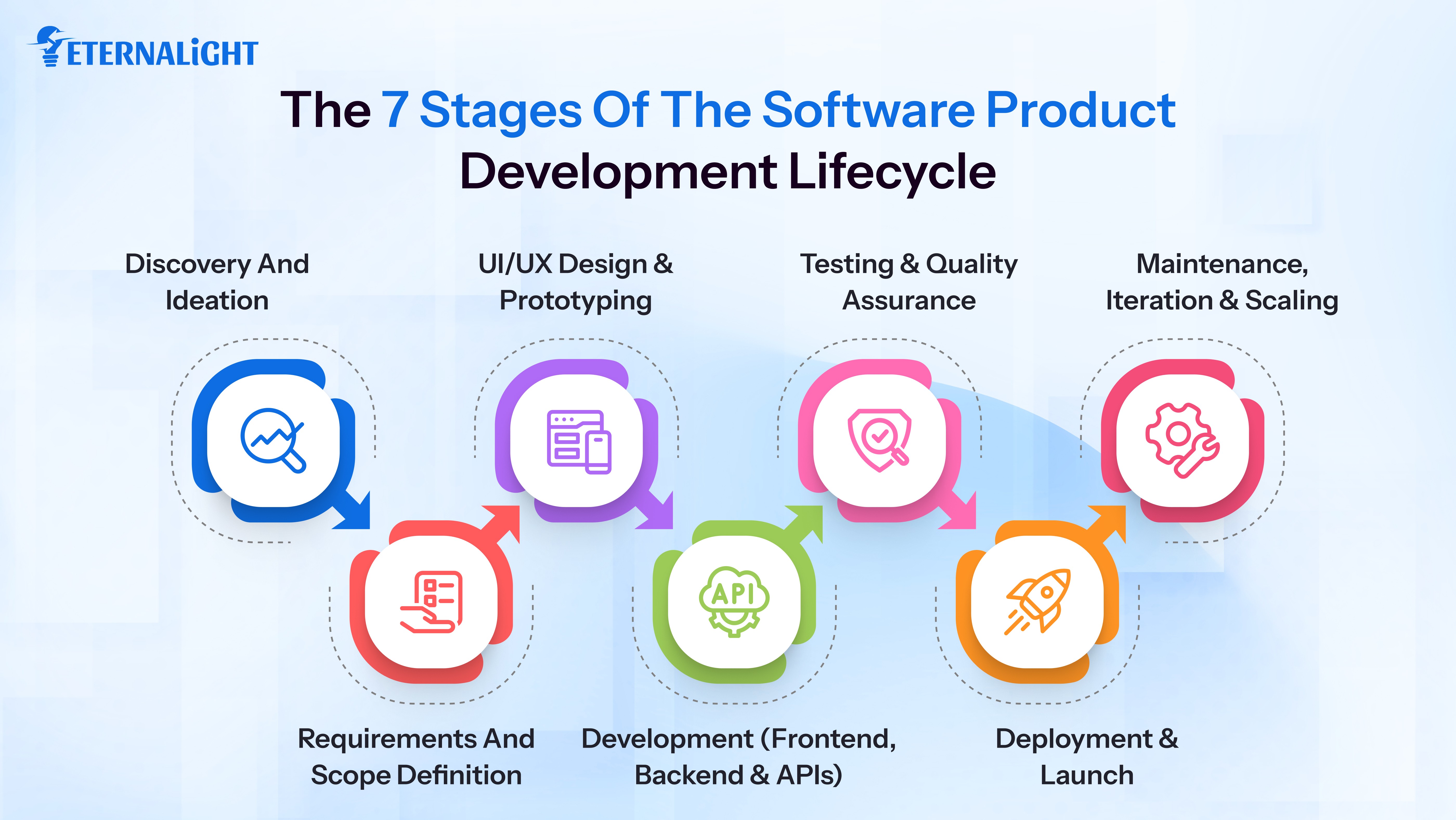 ETERNALiGHT

The 7 Stages Of The Software Product Development Lifecycle

Discovery And Ideation

UI/UX Design & Prototyping

Testing & Quality Assurance

Maintenance, Iteration & Scaling

API

Requirements And Scope Definition

Development (Frontend, Backend & APIs)

Deployment & Launch